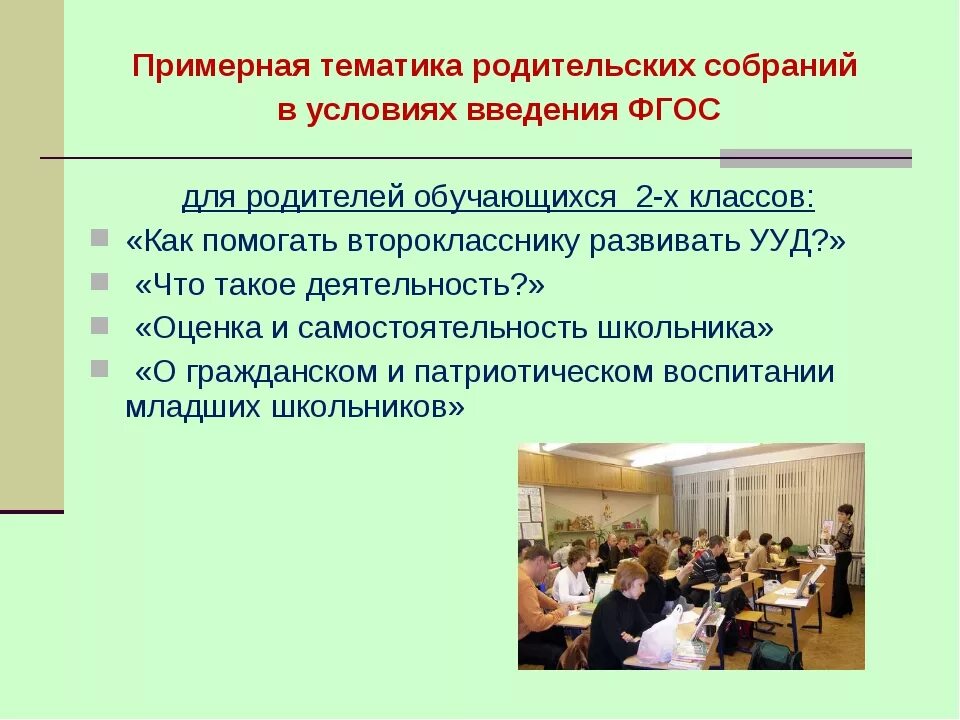 Примерная тематика родительских собраний в условиях введения ФГОС

для родителей обучающихся 2-х классов:

«Как помогать второкласснику развивать УУД?»

«Что такое деятельность?»

«Оценка и самостоятельность школьника»

«О гражданском и патриотическом воспитании младших школьников»